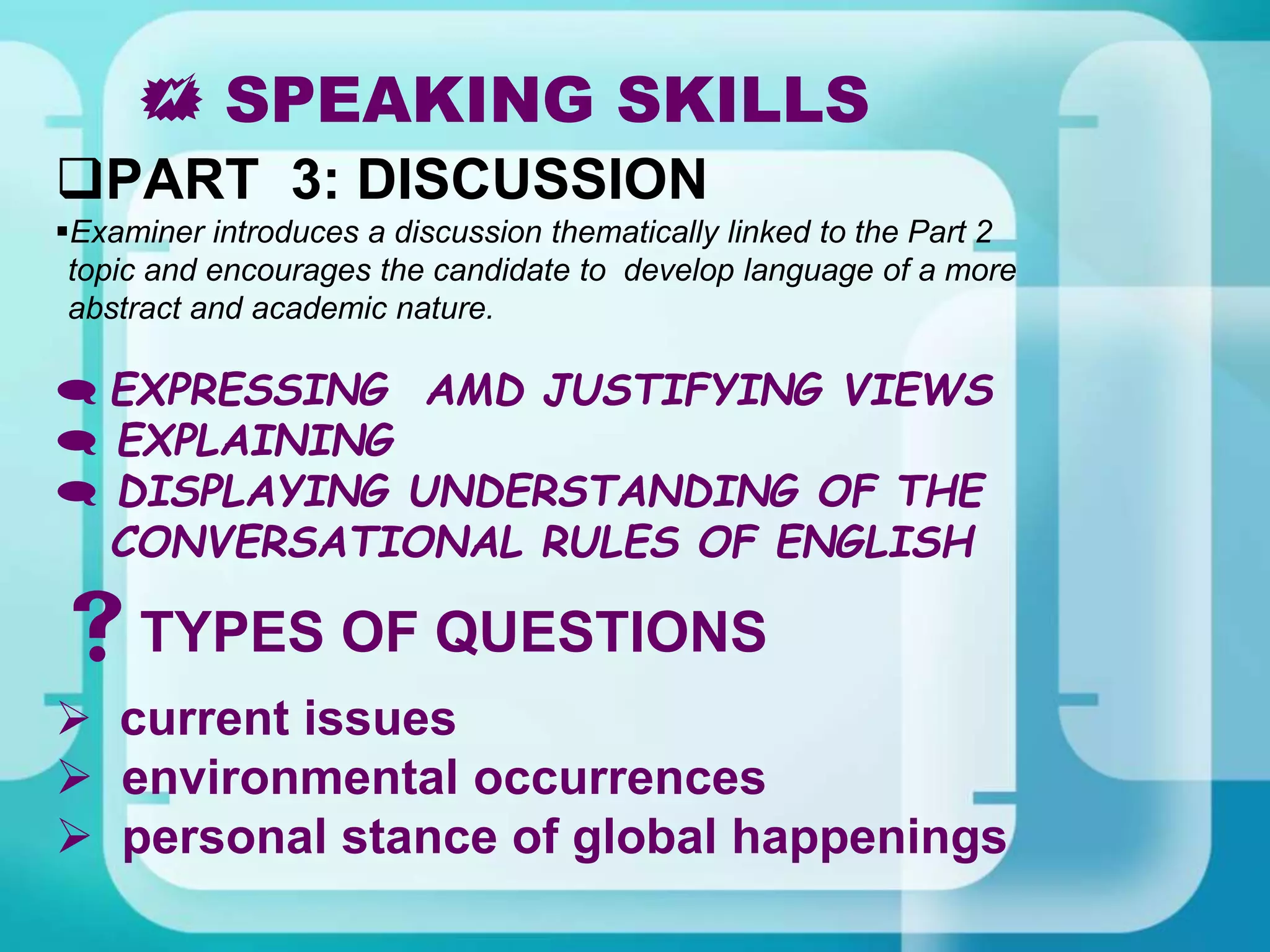 SPEAKING SKILLS

PART 3: DISCUSSION

Examiner introduces a discussion thematically linked to the Part 2 topic and encourages the candidate to develop language of a more abstract and academic nature.

EXPRESSING AMD JUSTIFYING VIEWS
EXPLAINING
DISPLAYING UNDERSTANDING OF THE CONVERSATIONAL RULES OF ENGLISH

? TYPES OF QUESTIONS

current issues
environmental occurrences
personal stance of global happenings